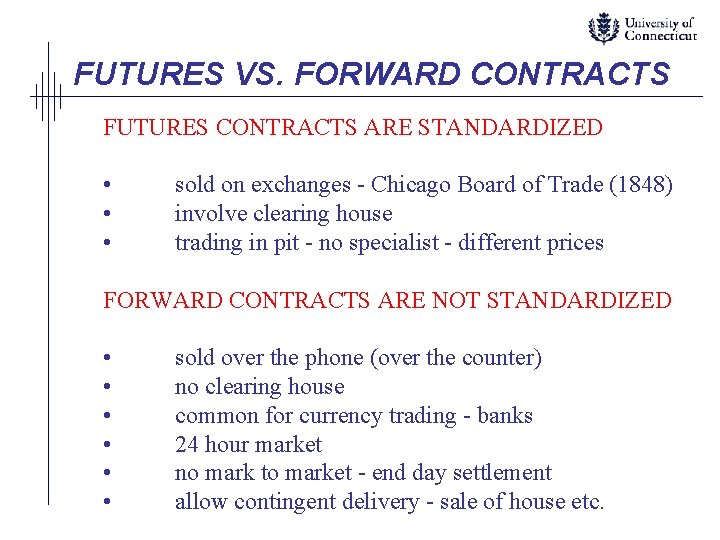 University of Connecticut

FUTURES VS. FORWARD CONTRACTS

FUTURES CONTRACTS ARE STANDARDIZED

• sold on exchanges - Chicago Board of Trade (1848)
• involve clearing house
• trading in pit - no specialist - different prices

FORWARD CONTRACTS ARE NOT STANDARDIZED

• sold over the phone (over the counter)
• no clearing house
• common for currency trading - banks
• 24 hour market
• no mark to market - end day settlement
• allow contingent delivery - sale of house etc.